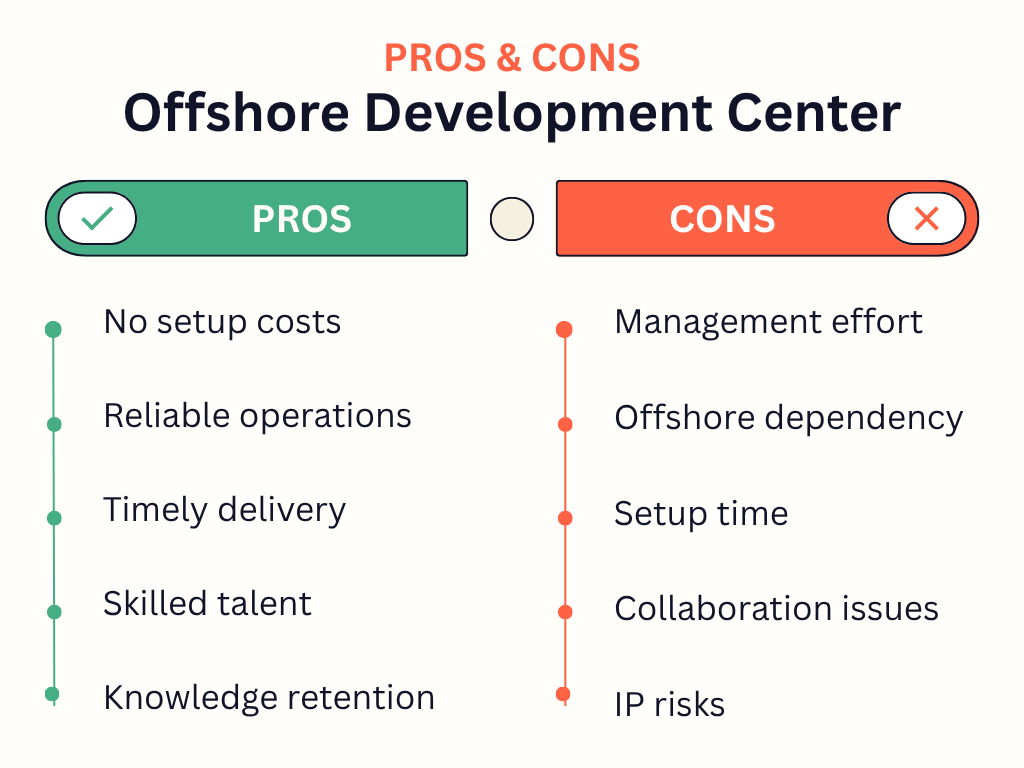 PROS & CONS
Offshore Development Center

PROS

No setup costs

Reliable operations

Timely delivery

Skilled talent

Knowledge retention

CONS

Management effort

Offshore dependency

Setup time

Collaboration issues

IP risks